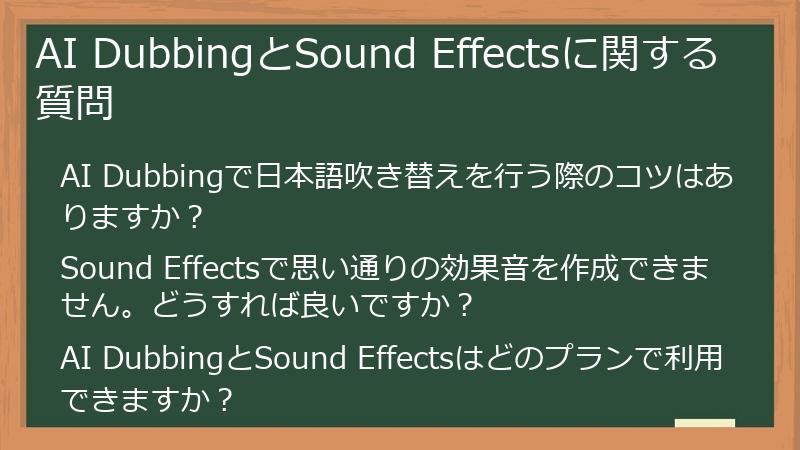 AI DubbingとSound Effectsに関する質問

AI Dubbingで日本語吹き替えを行う際のコツはありますか？

Sound Effectsで思い通りの効果音を作成できません。どうすれば良いですか？

AI DubbingとSound Effectsはどのプランで利用できますか？